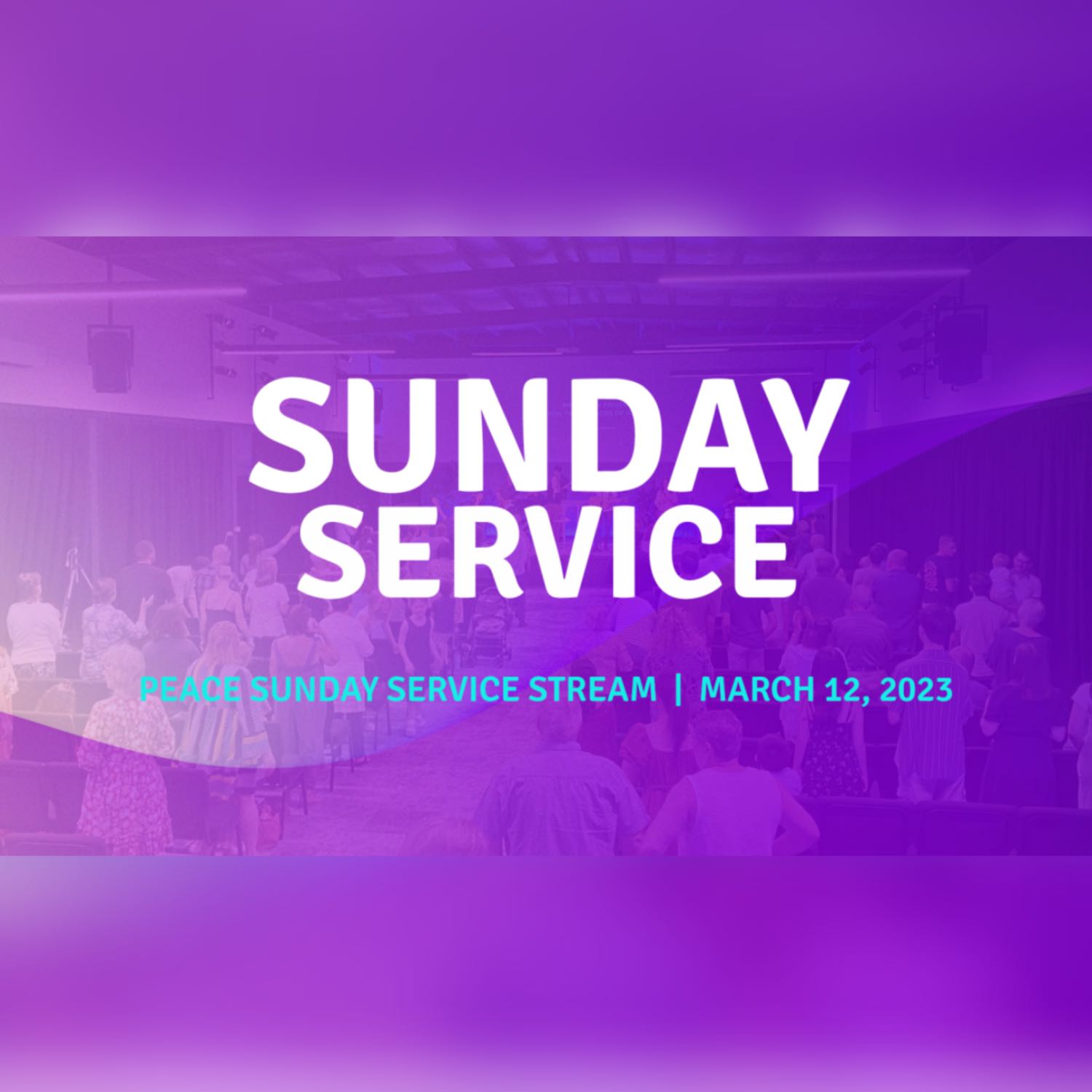 SUNDAY SERVICE

PEACE SUNDAY SERVICE STREAM | MARCH 12, 2023